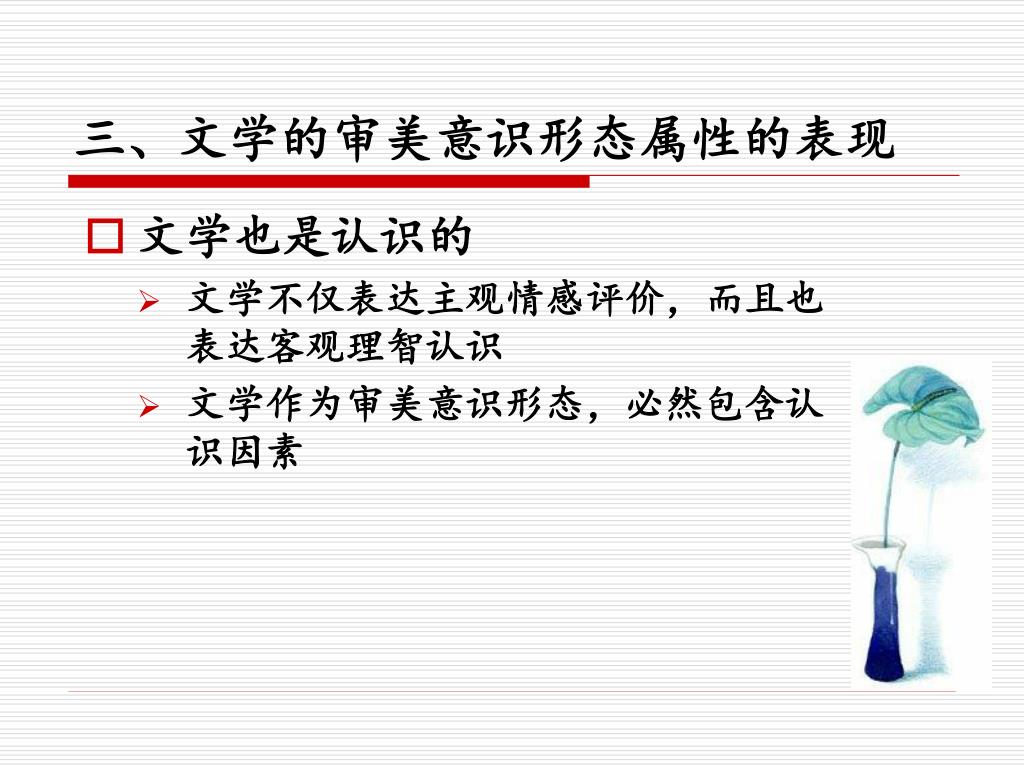 三、文学的审美意识形态属性的表现

文学也是认识的

文学不仅表达主观情感评价，而且也表达客观理智认识

文学作为审美意识形态，必然包含认识因素